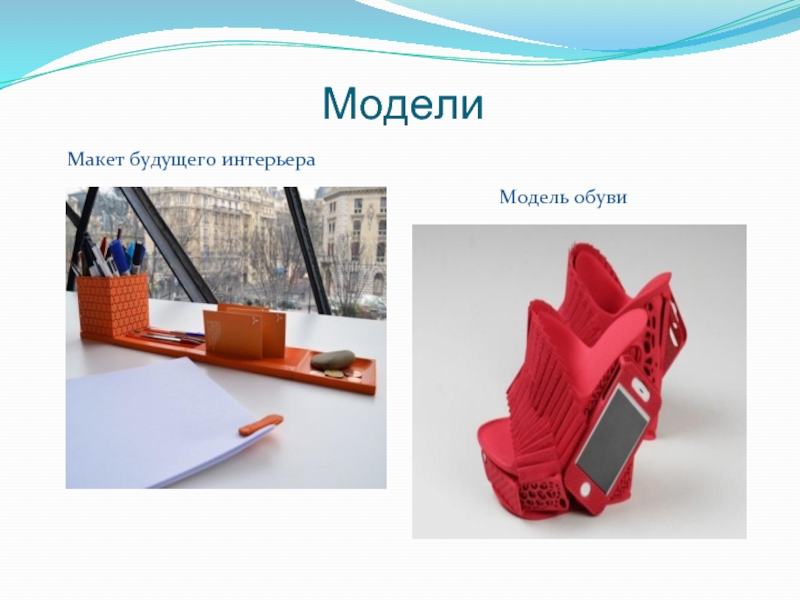 Модели

Макет будущего интерьера

Модель обуви